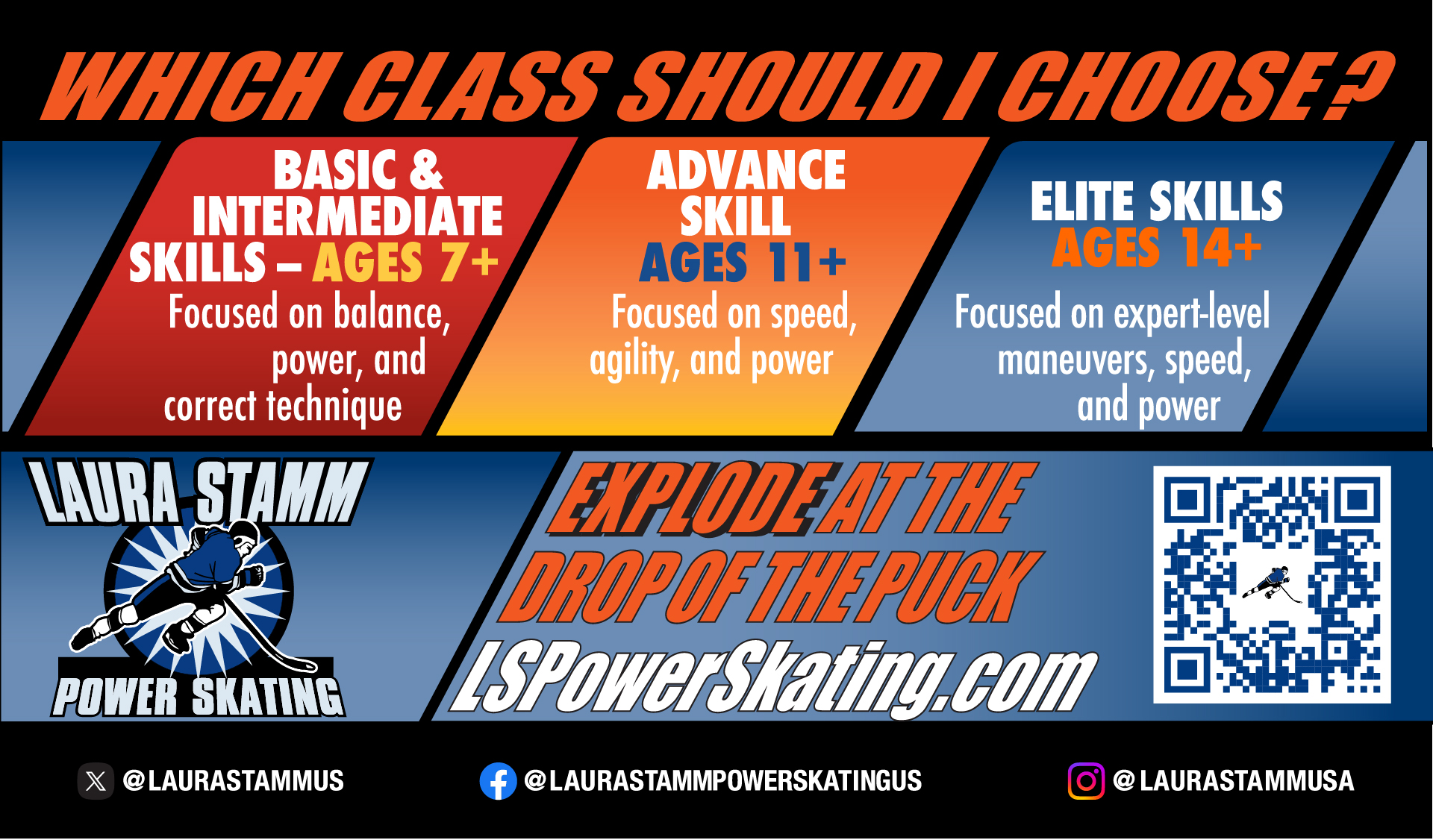 WHICH CLASS SHOULD I CHOOSE?

BASIC & INTERMEDIATE SKILLS – AGES 7+
Focused on balance, power, and correct technique

ADVANCE SKILL
AGES 11+
Focused on speed, agility, and power

ELITE SKILLS
AGES 14+
Focused on expert-level maneuvers, speed, and power

LAURA STAMM
POWER SKATING

EXPLODE AT THE DROP OF THE PUCK
LSPowerSkating.com

@LAURASTAMMUS
@LAURASTAMMPOWERSKATINGUS
@LAURASTAMMUSA